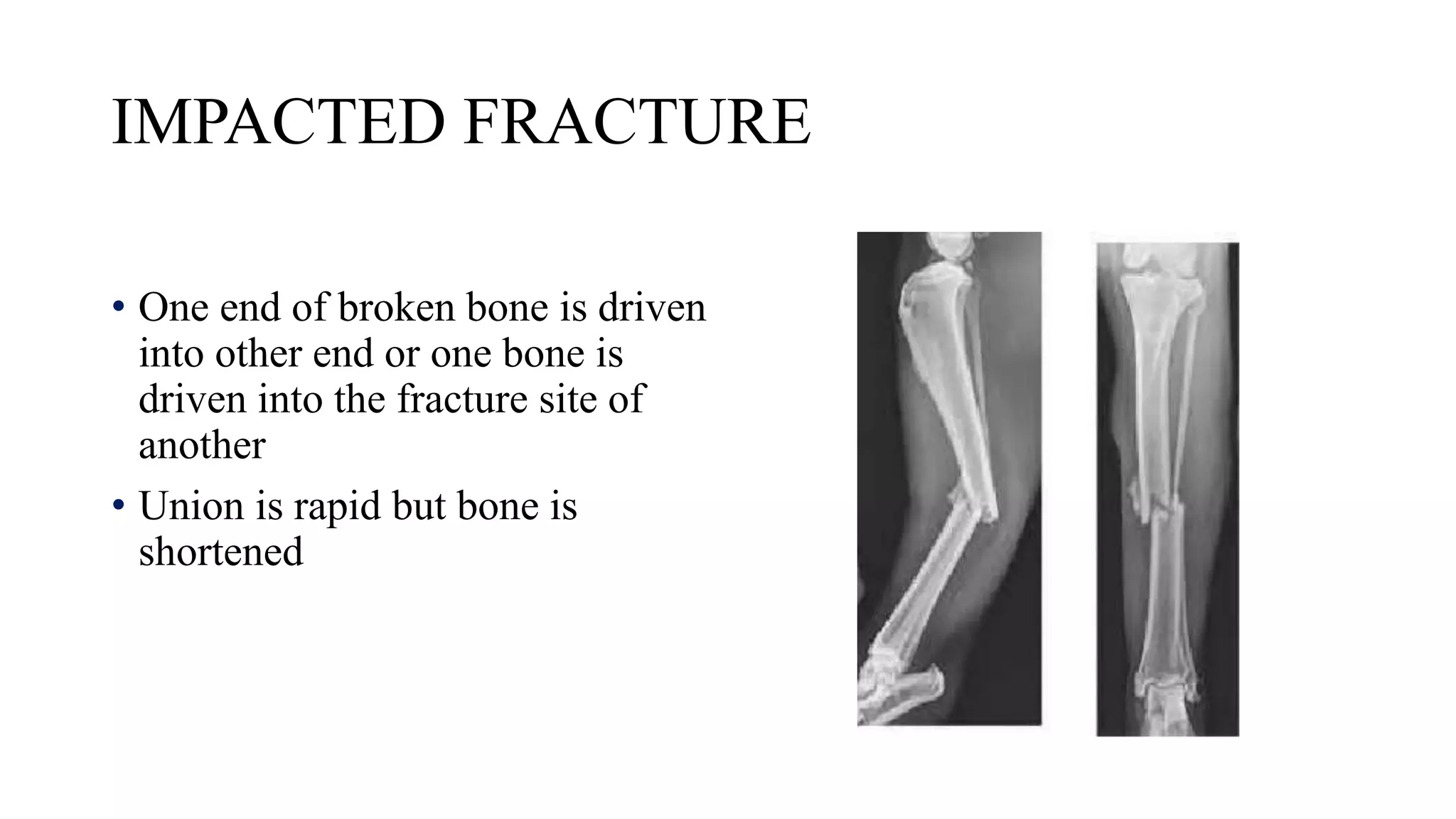 IMPACTED FRACTURE

• One end of broken bone is driven into other end or one bone is driven into the fracture site of another

• Union is rapid but bone is shortened